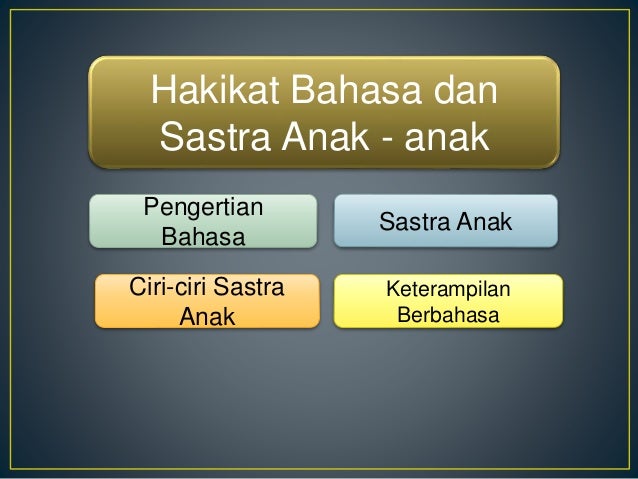 Hakikat Bahasa dan Sastra Anak - anak

Pengertian Bahasa

Sastra Anak

Ciri-ciri Sastra Anak

Keterampilan Berbahasa